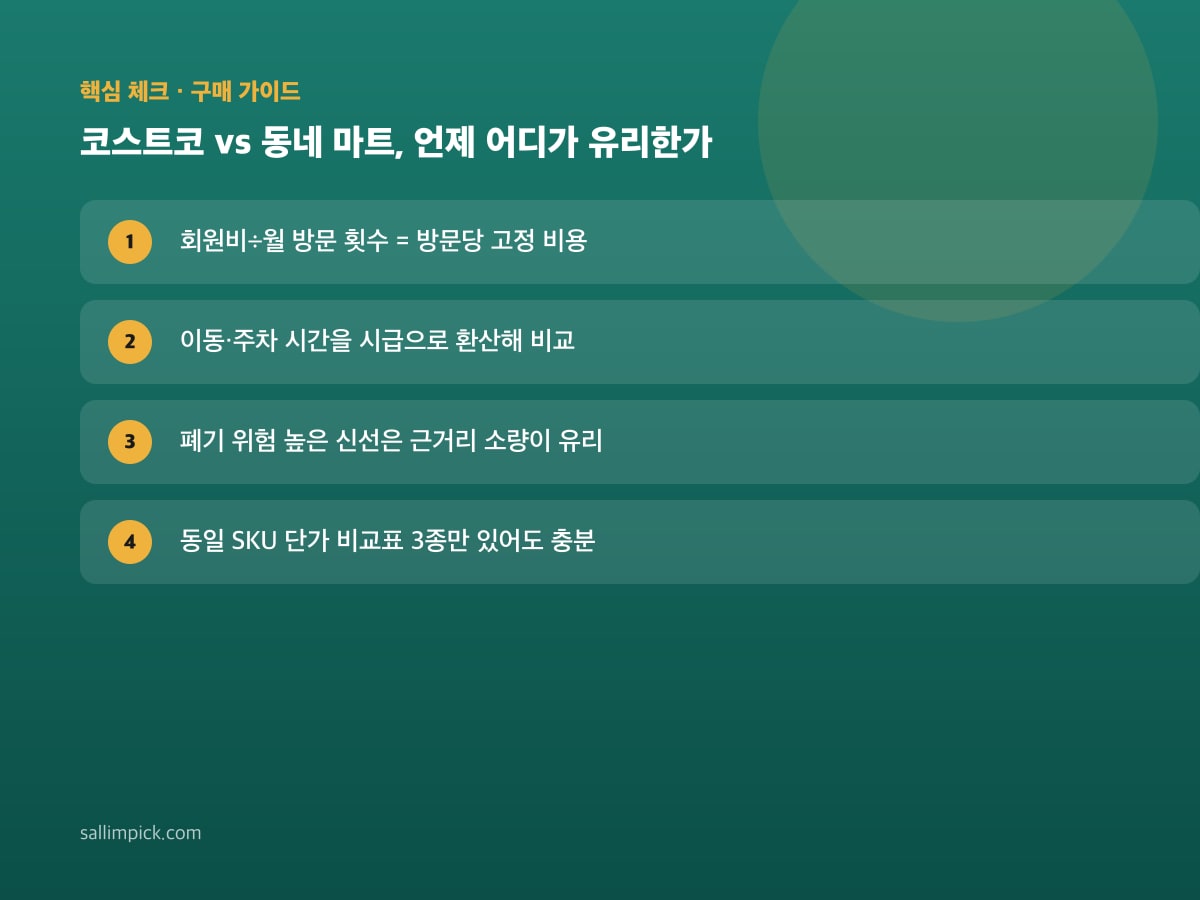 핵심 체크 · 구매 가이드

코스트코 vs 동네 마트, 언제 어디가 유리한가

1 회원비÷월 방문 횟수 = 방문당 고정 비용

2 이동·주차 시간을 시급으로 환산해 비교

3 폐기 위험 높은 신선은 근거리 소량이 유리

4 동일 SKU 단가 비교표 3종만 있어도 충분

sallimpick.com